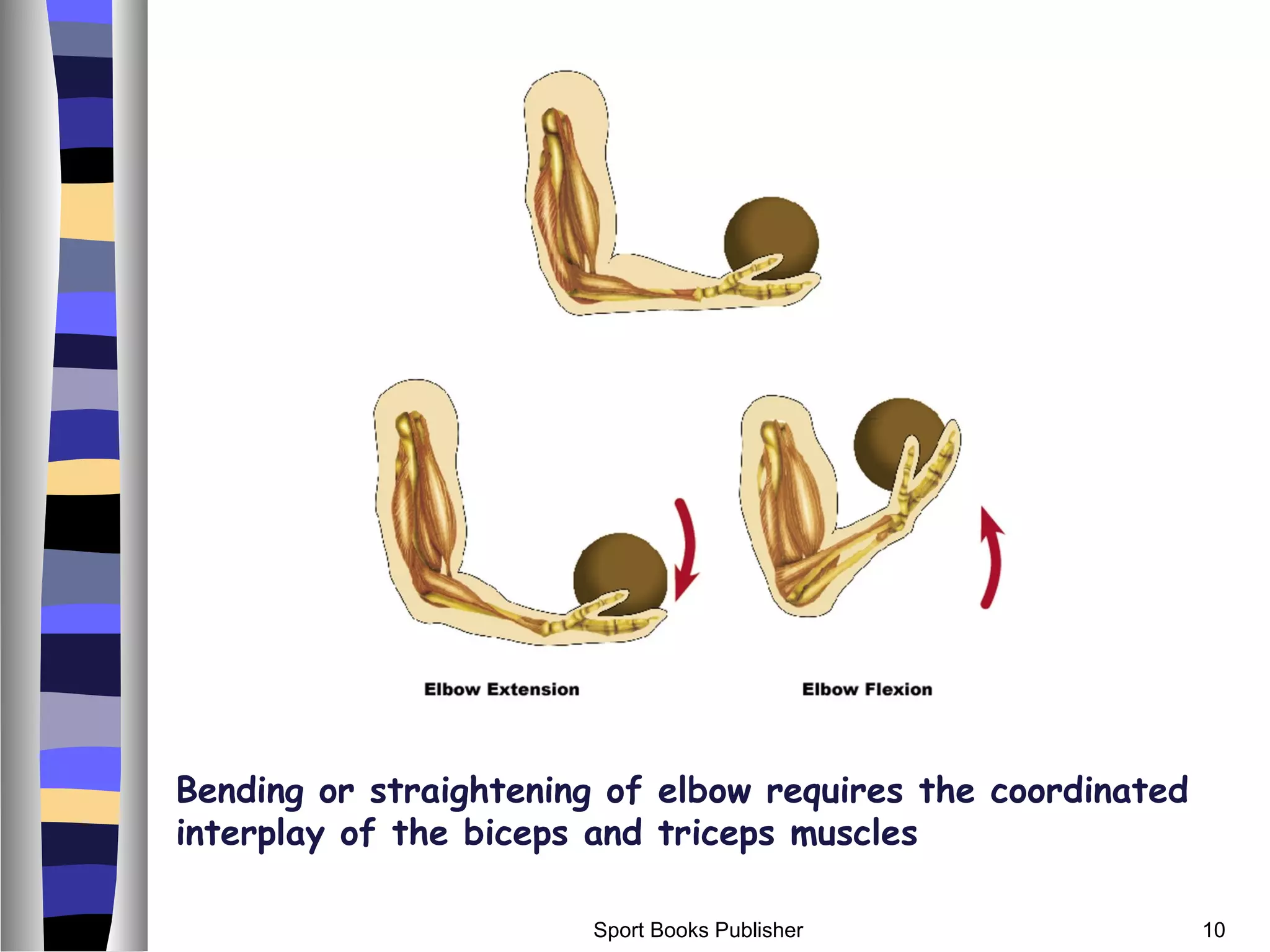 Elbow Extension

Elbow Flexion

Bending or straightening of elbow requires the coordinated interplay of the biceps and triceps muscles

Sport Books Publisher

10